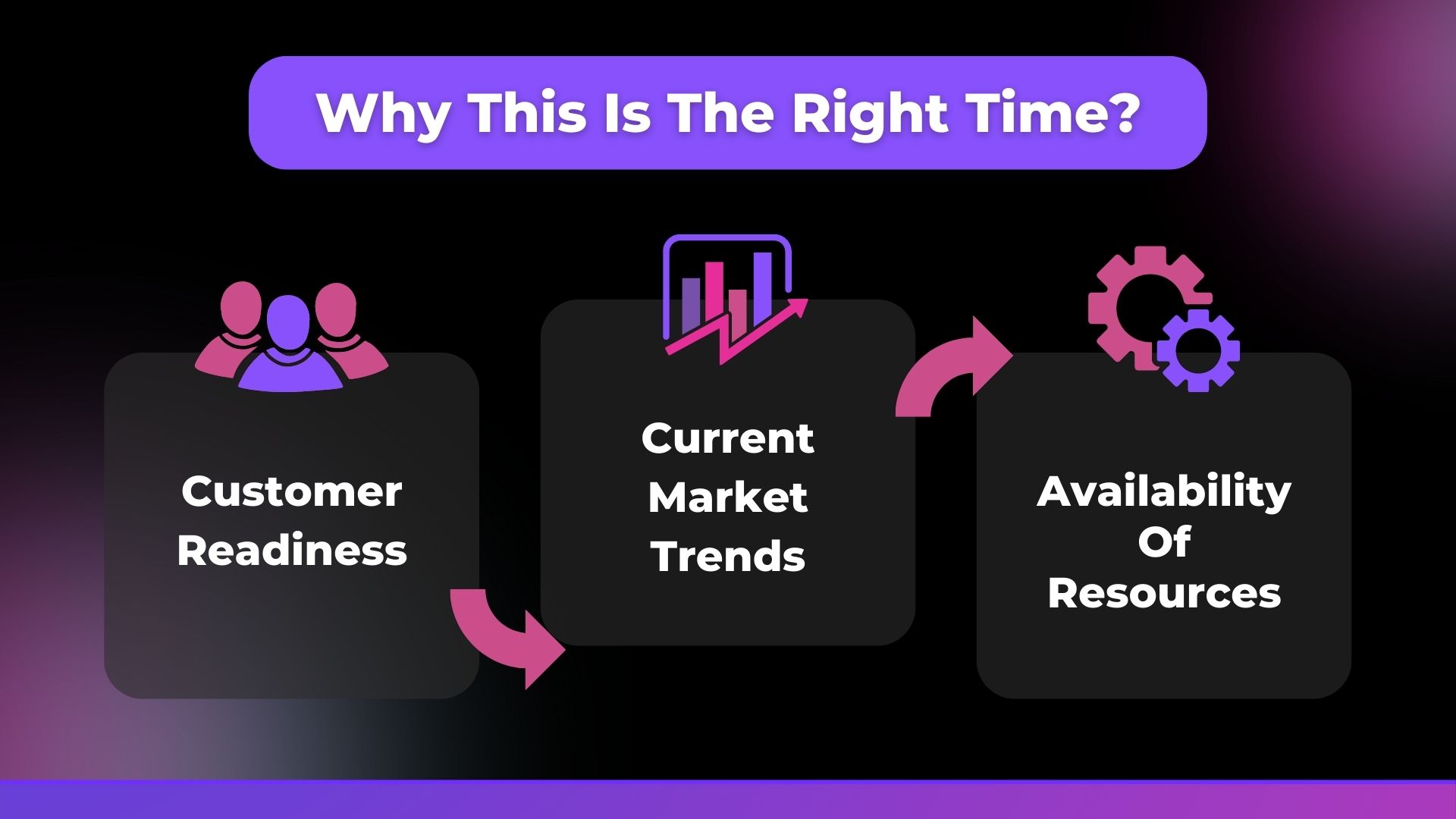 Why This Is The Right Time?

Customer Readiness

Current Market Trends

Availability Of Resources